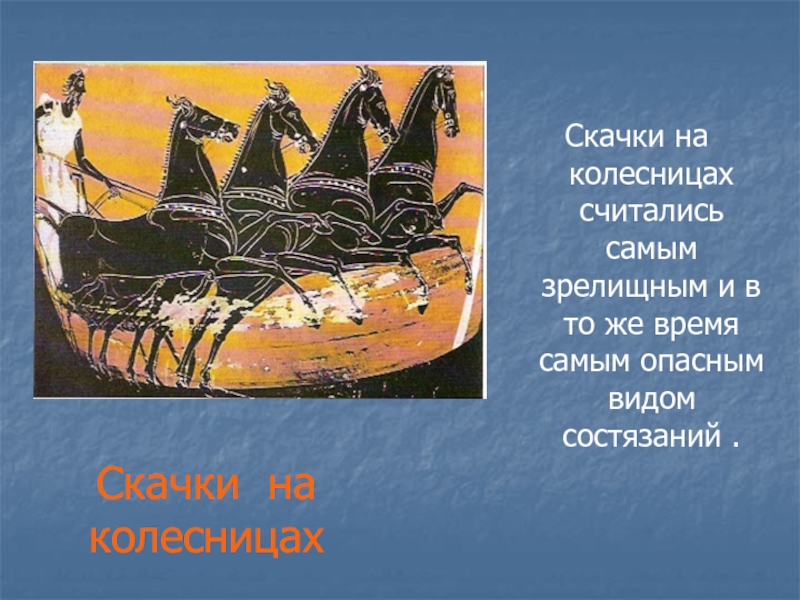 Скачки на колесницах считались самым зрелищным и в то же время самым опасным видом состязаний .

Скачки на колесницах